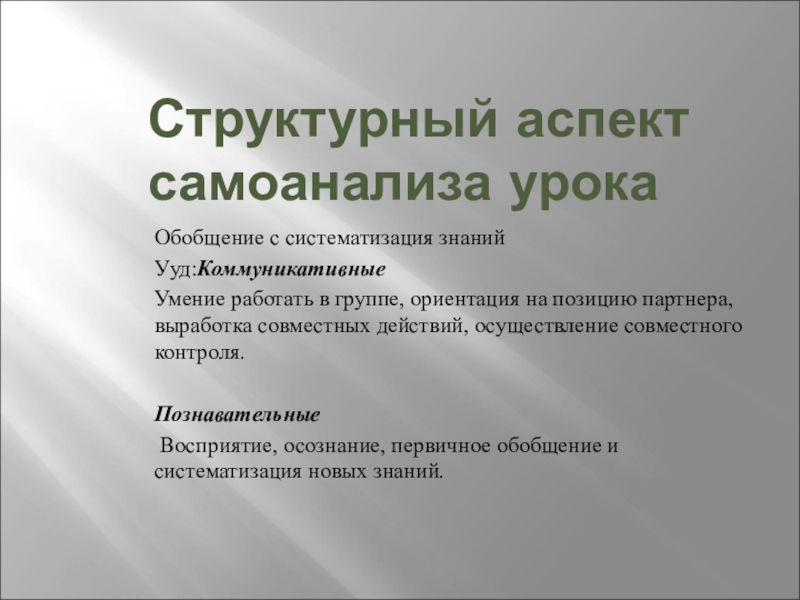 Структурный аспект самоанализа урока

Обобщение с систематизация знаний

Ууд:Коммуникативные

Умение работать в группе, ориентация на позицию партнера, выработка совместных действий, осуществление совместного контроля.

Познавательные

Восприятие, осознание, первичное обобщение и систематизация новых знаний.